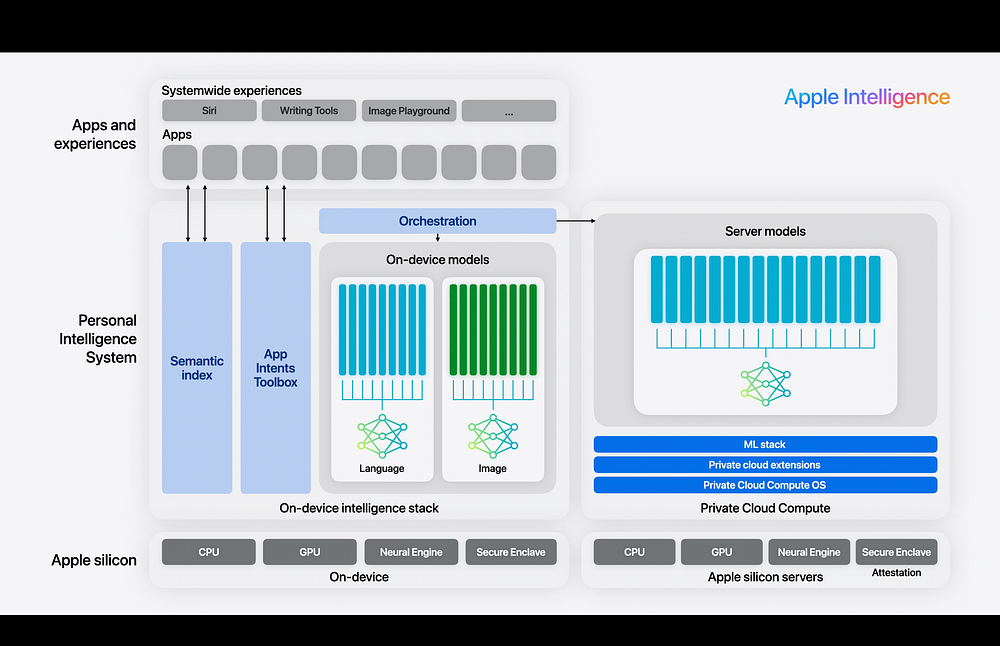 Apple Intelligence

Apps and experiences

Systemwide experiences

Siri

Writing Tools

Image Playground

...

Apps

Personal Intelligence System

Semantic index

App Intents Toolbox

Orchestration

On-device models

Language

Image

On-device intelligence stack

Server models

ML stack

Private cloud extensions

Private Cloud Compute OS

Private Cloud Compute

Apple silicon

CPU

GPU

Neural Engine

Secure Enclave

On-device

CPU

GPU

Neural Engine

Secure Enclave

Attestation

Apple silicon servers